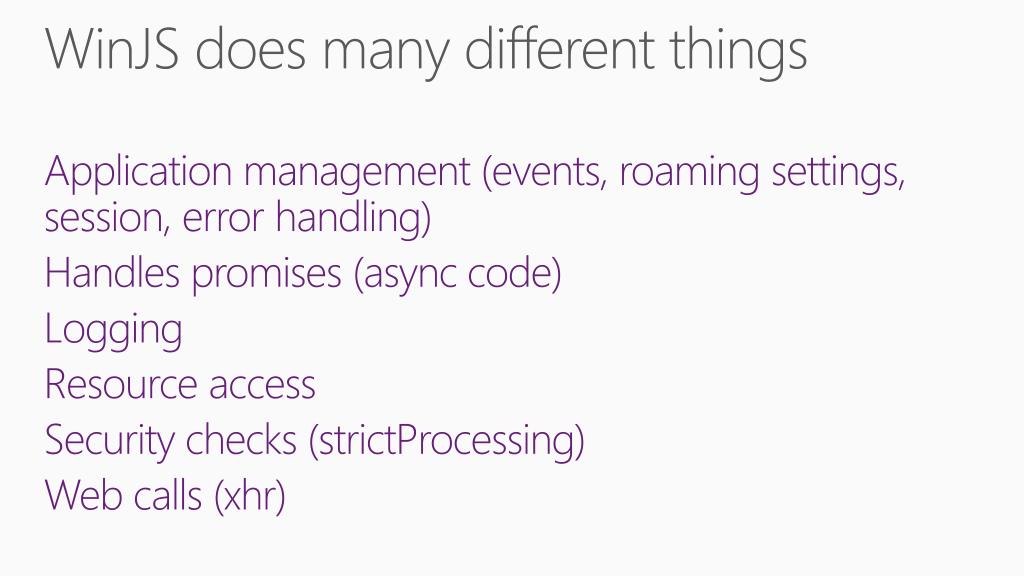 WinJS does many different things

Application management (events, roaming settings, session, error handling)
Handles promises (async code)
Logging
Resource access
Security checks (strictProcessing)
Web calls (xhr)